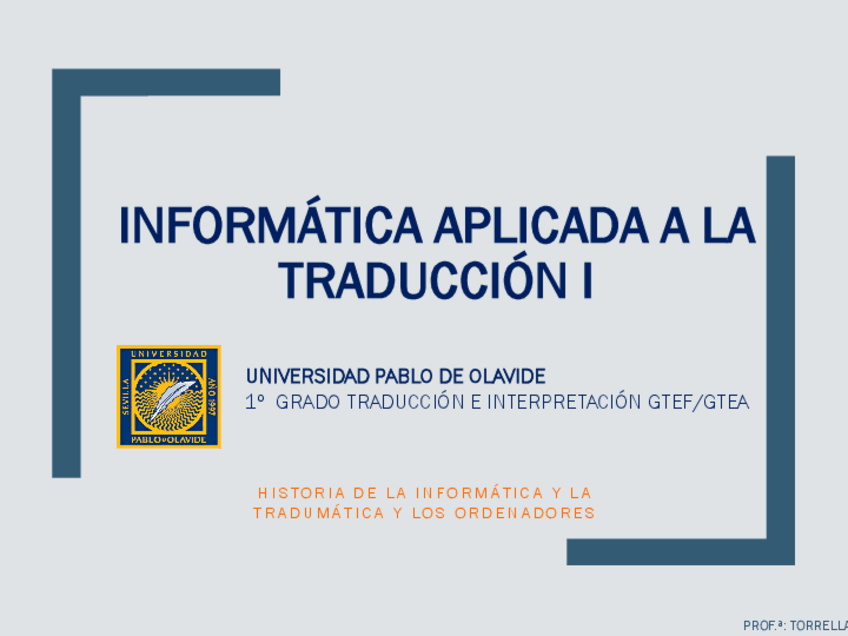 INFORMÁTICA APLICADA A LA TRADUCCIÓN I

UNIVERSIDAD SEVILLA AÑO 1997 PABLO DE OLAVIDE

UNIVERSIDAD PABLO DE OLAVIDE
1º GRADO TRADUCCIÓN E INTERPRETACIÓN GTEF/GTEA

HISTORIA DE LA INFORMÁTICA Y LA TRADUMÁTICA Y LOS ORDENADORES

PROF.ª: TORRELLA